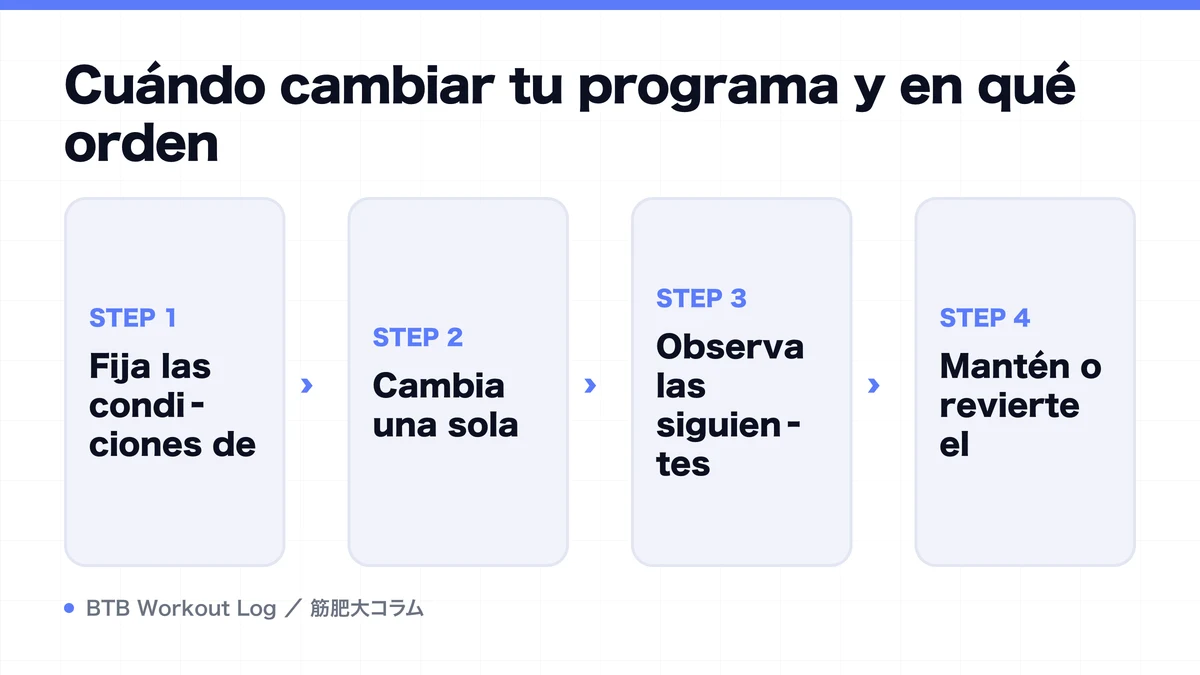 Cuándo cambiar tu programa y en qué orden

STEP 1
Fija las condiciones de

›

STEP 2
Cambia una sola

›

STEP 3
Observa las siguientes

›

STEP 4
Mantén o revierte el

BTB Workout Log ／ 筋肥大コラム